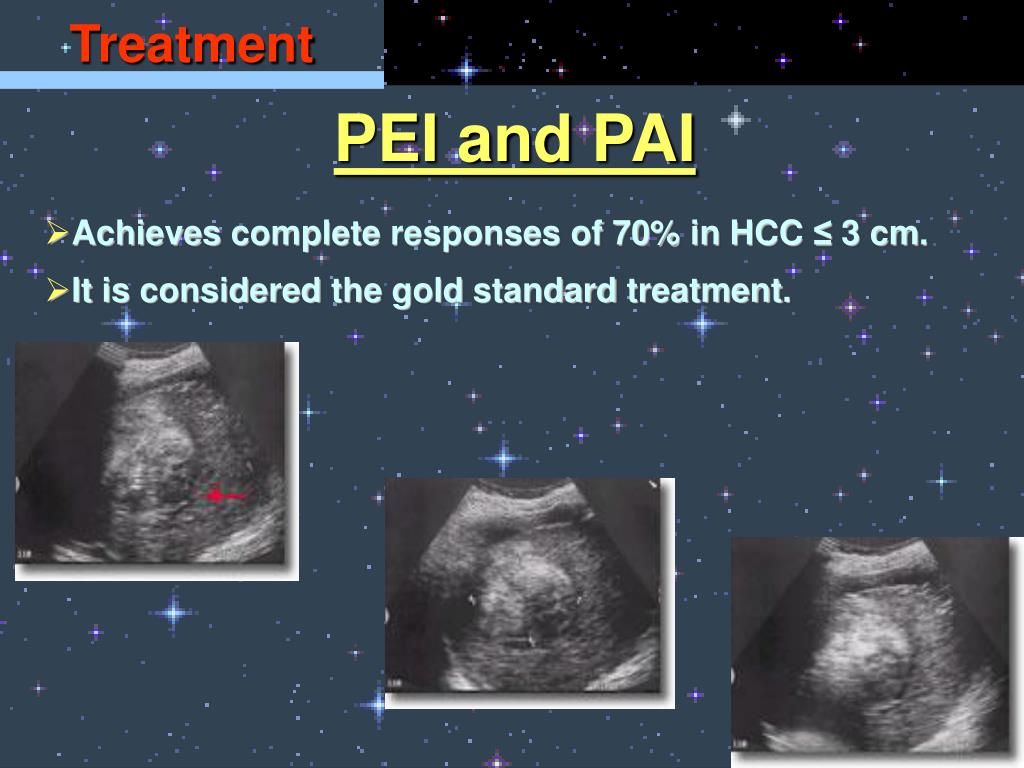 Treatment

PEI and PAI

➢Achieves complete responses of 70% in HCC ≤ 3 cm.

➢It is considered the gold standard treatment.